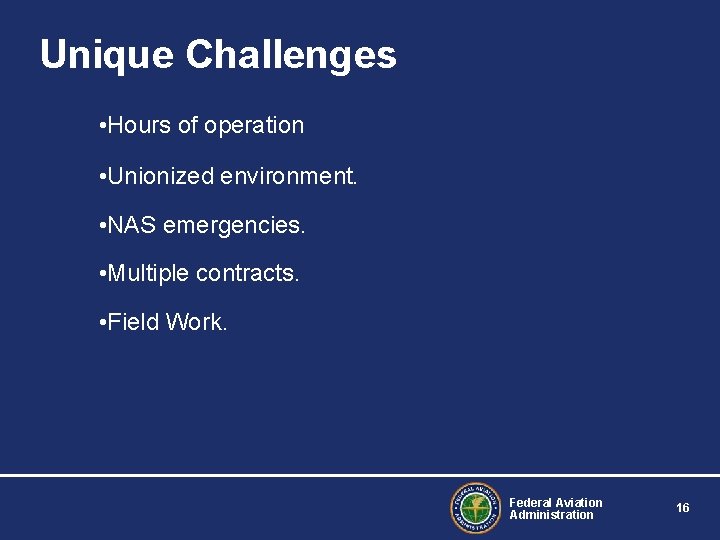 Unique Challenges

•Hours of operation

•Unionized environment.

•NAS emergencies.

•Multiple contracts.

•Field Work.

FEDERAL AVIATION ADMINISTRATION

Federal Aviation Administration

16